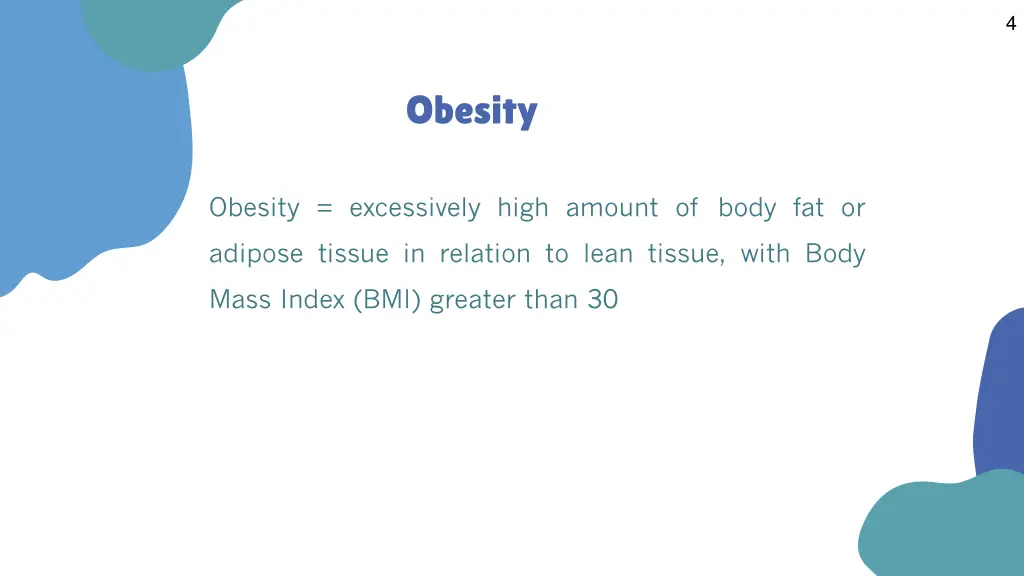 4

Obesity

Obesity = excessively high amount of body fat or adipose tissue in relation to lean tissue, with Body Mass Index (BMI) greater than 30